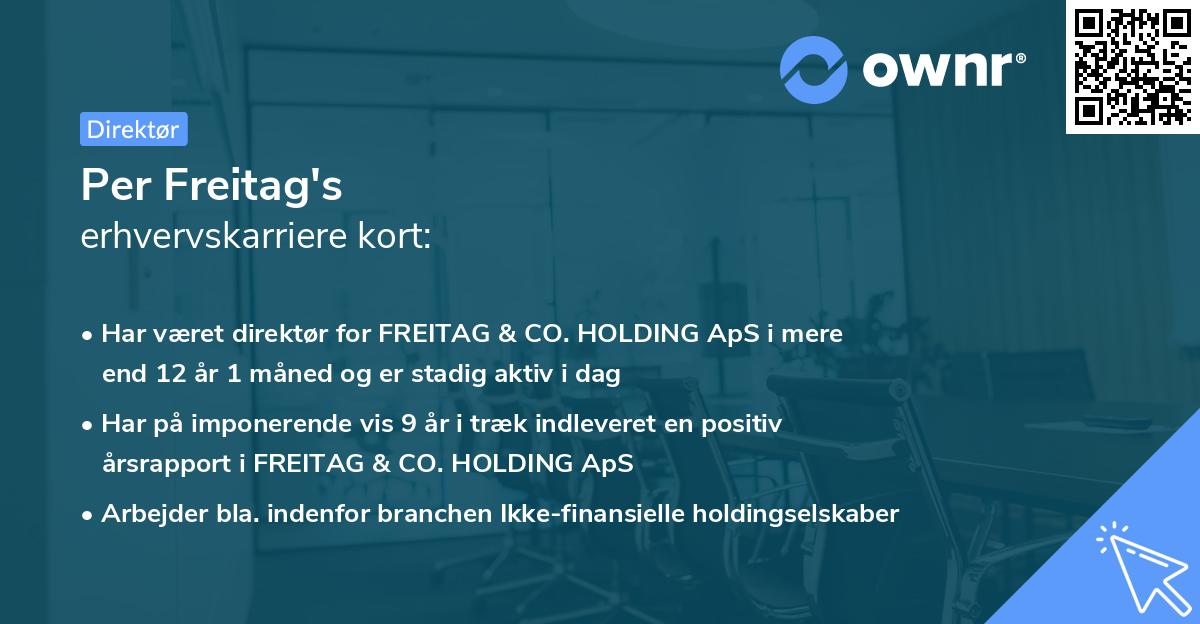 ownr®

Direktør

Per Freitag's
erhvervskarriere kort:

• Har været direktør for FREITAG & CO. HOLDING ApS i mere end 12 år 1 måned og er stadig aktiv i dag

• Har på imponerende vis 9 år i træk indleveret en positiv årsrapport i FREITAG & CO. HOLDING ApS

• Arbejder bla. indenfor branchen Ikke-finansielle holdingselskaber